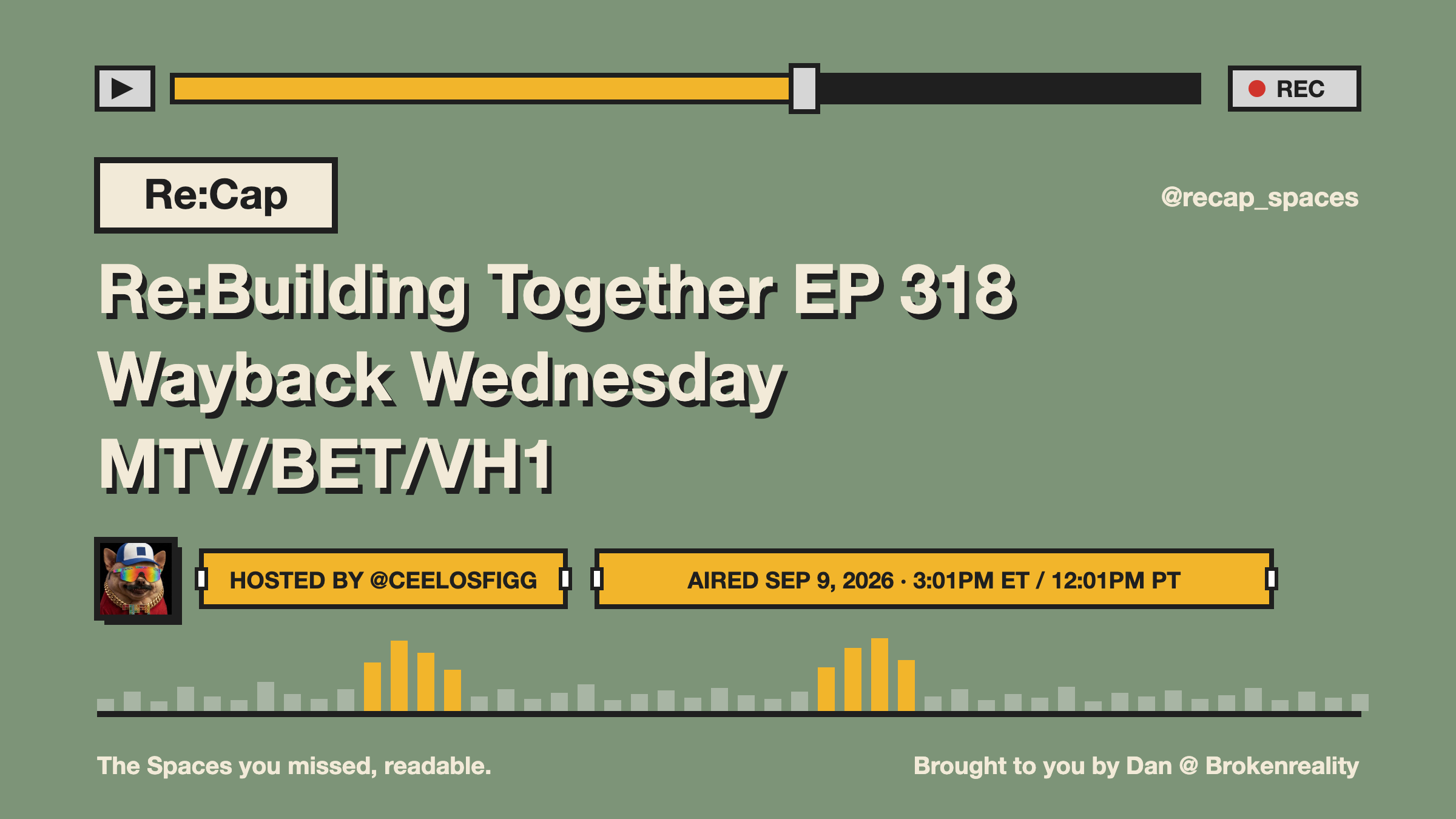 REC

Re:Cap

@recap_spaces

Re:Building Together EP 318 Wayback Wednesday MTV/BET/VH1

HOSTED BY @CEELOSFIGG

AIRED SEP 9, 2026 · 3:01PM ET / 12:01PM PT

The Spaces you missed, readable.

Brought to you by Dan @ Brokenreality